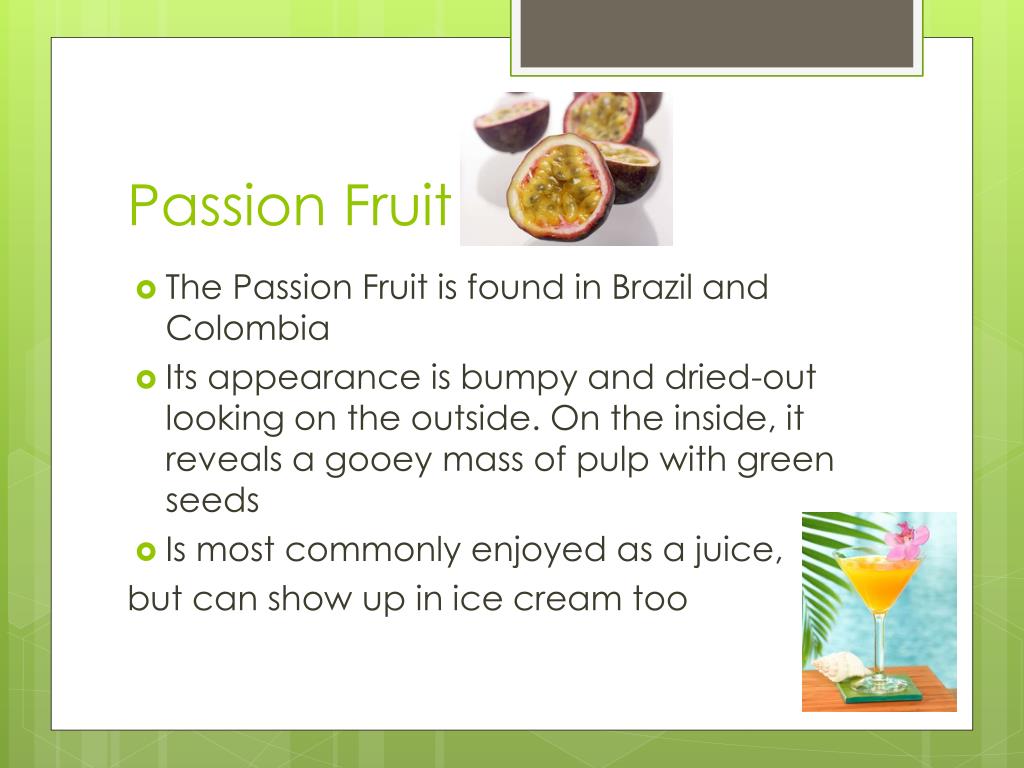 Passion Fruit

The Passion Fruit is found in Brazil and Colombia

Its appearance is bumpy and dried-out looking on the outside. On the inside, it reveals a gooey mass of pulp with green seeds

Is most commonly enjoyed as a juice,
but can show up in ice cream too